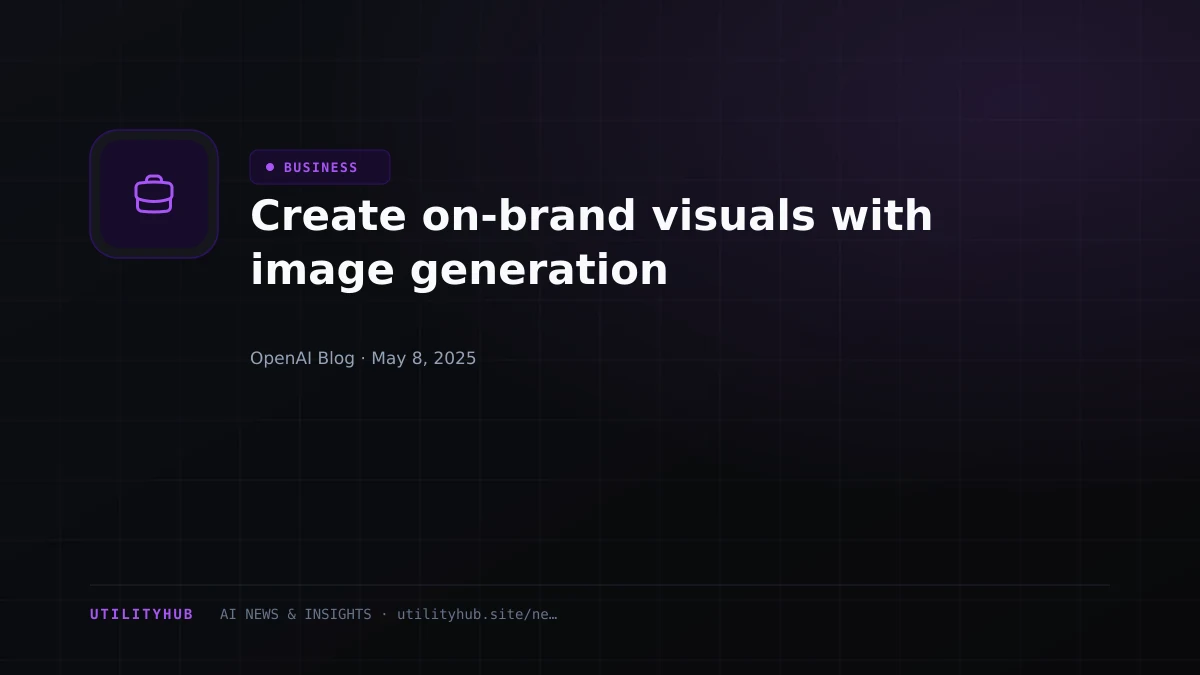 • BUSINESS

Create on-brand visuals with image generation

OpenAI Blog · May 8, 2025

UTILITYHUB AI NEWS & INSIGHTS · utilityhub.site/ne…